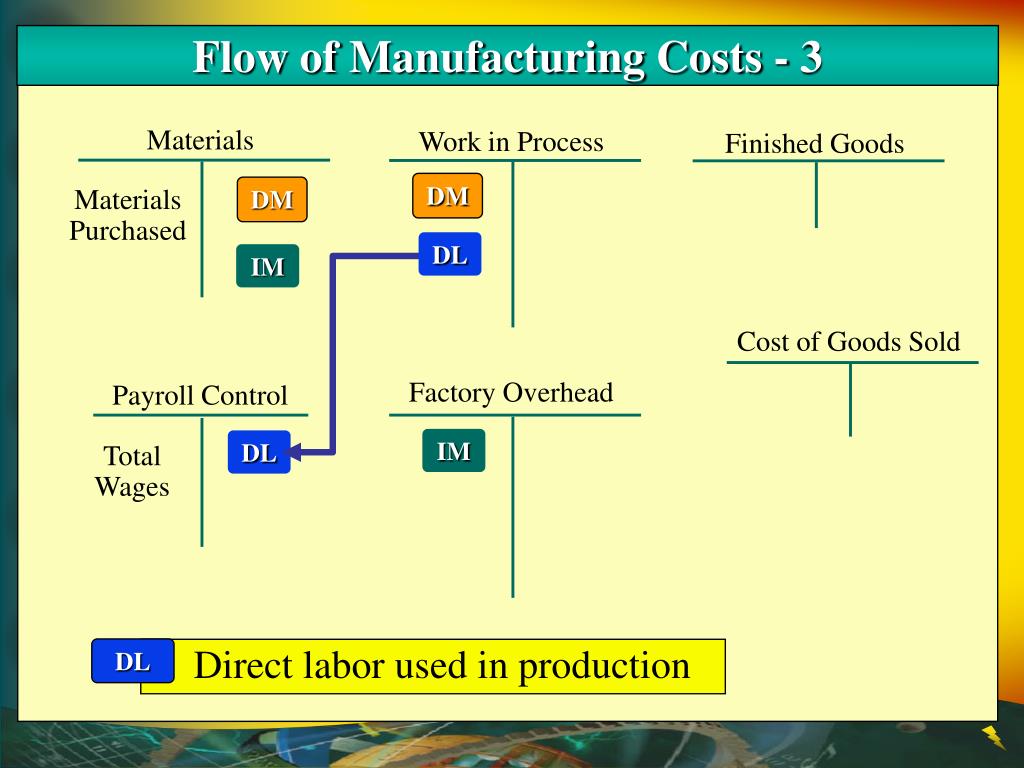 Flow of Manufacturing Costs - 3

Materials

Materials Purchased

DM

IM

Work in Process

DM

DL

Finished Goods

Cost of Goods Sold

Payroll Control

Total Wages

DL

Factory Overhead

IM

DL Direct labor used in production